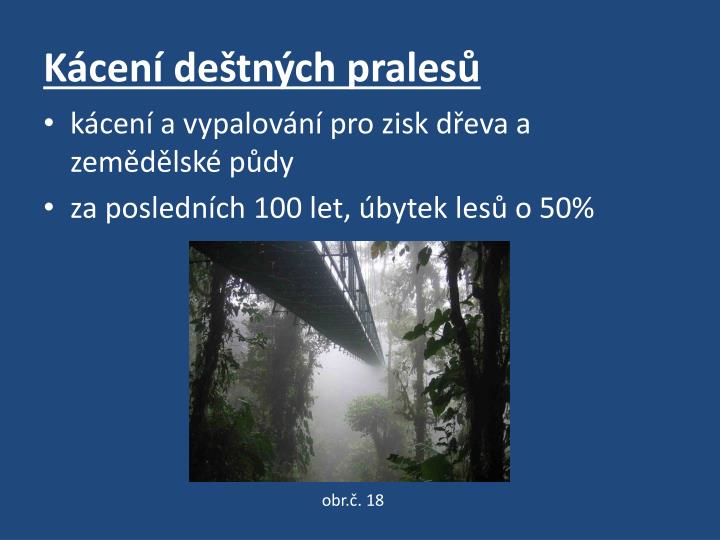 Kácení deštných pralesů

• kácení a vypalování pro zisk dřeva a zemědělské půdy
• za posledních 100 let, úbytek lesů o 50%

obr.č. 18